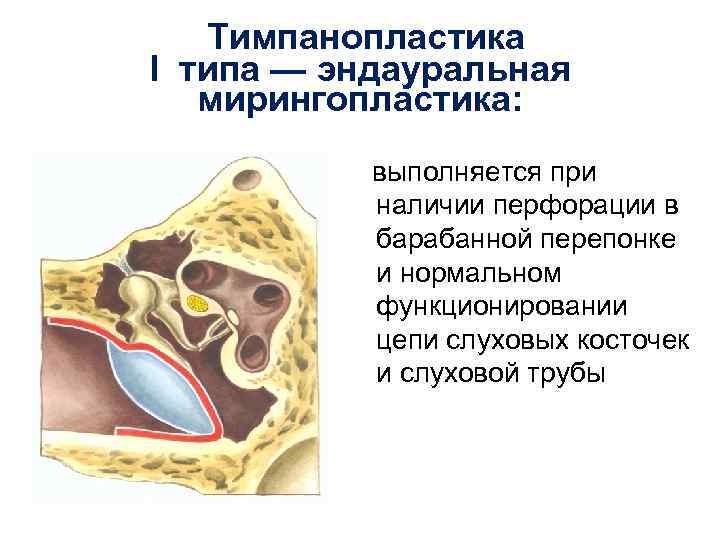 Тимпанопластика I типа — эндауральная мирингопластика:

выполняется при наличии перфорации в барабанной перепонке и нормальном функционировании цепи слуховых косточек и слуховой трубы